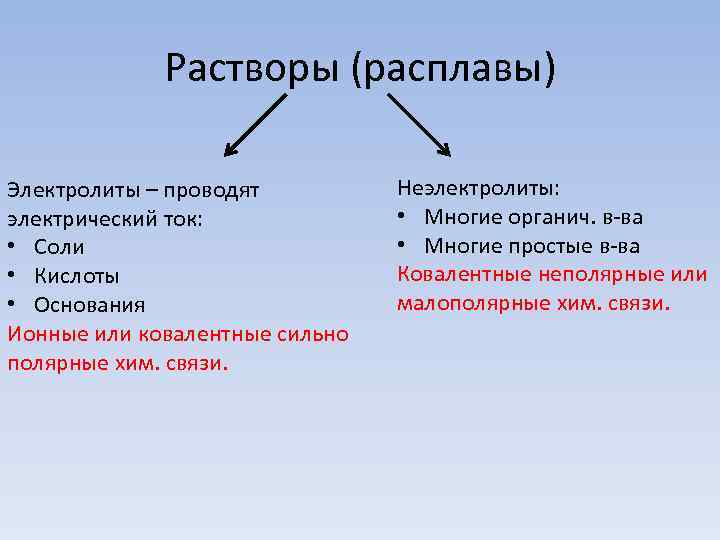 Растворы (расплавы)

Электролиты – проводят электрический ток:
• Соли
• Кислоты
• Основания
Ионные или ковалентные сильно полярные хим. связи.

Неэлектролиты:
• Многие органич. в-ва
• Многие простые в-ва
Ковалентные неполярные или малополярные хим. связи.